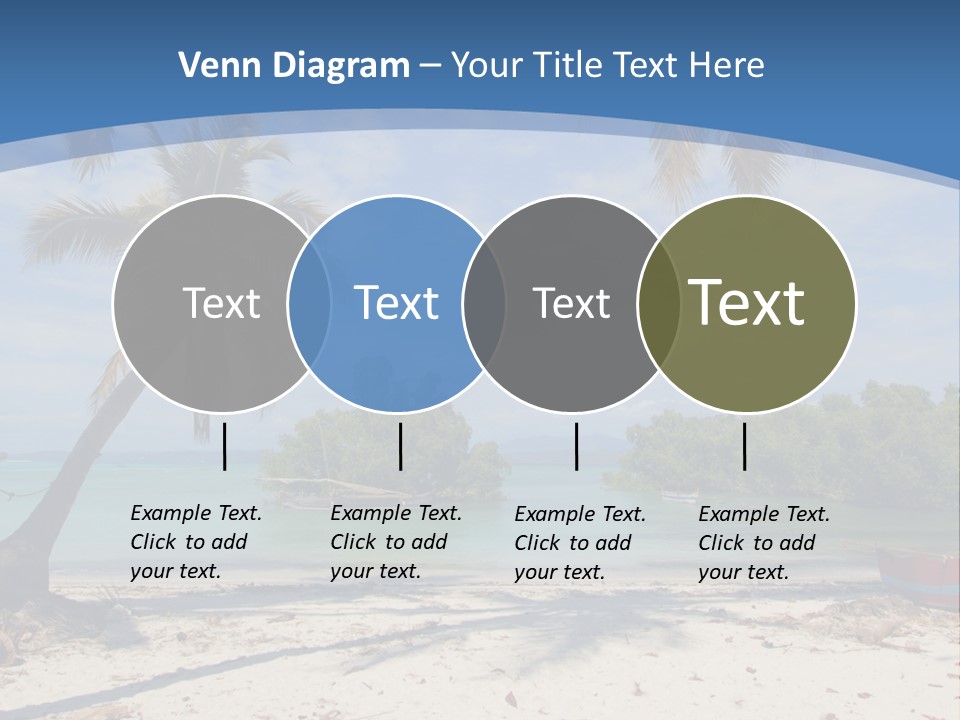 Venn Diagram – Your Title Text Here

Text

Text

Text

Text

Example Text. Click to add your text.

Example Text. Click to add your text.

Example Text. Click to add your text.

Example Text. Click to add your text.